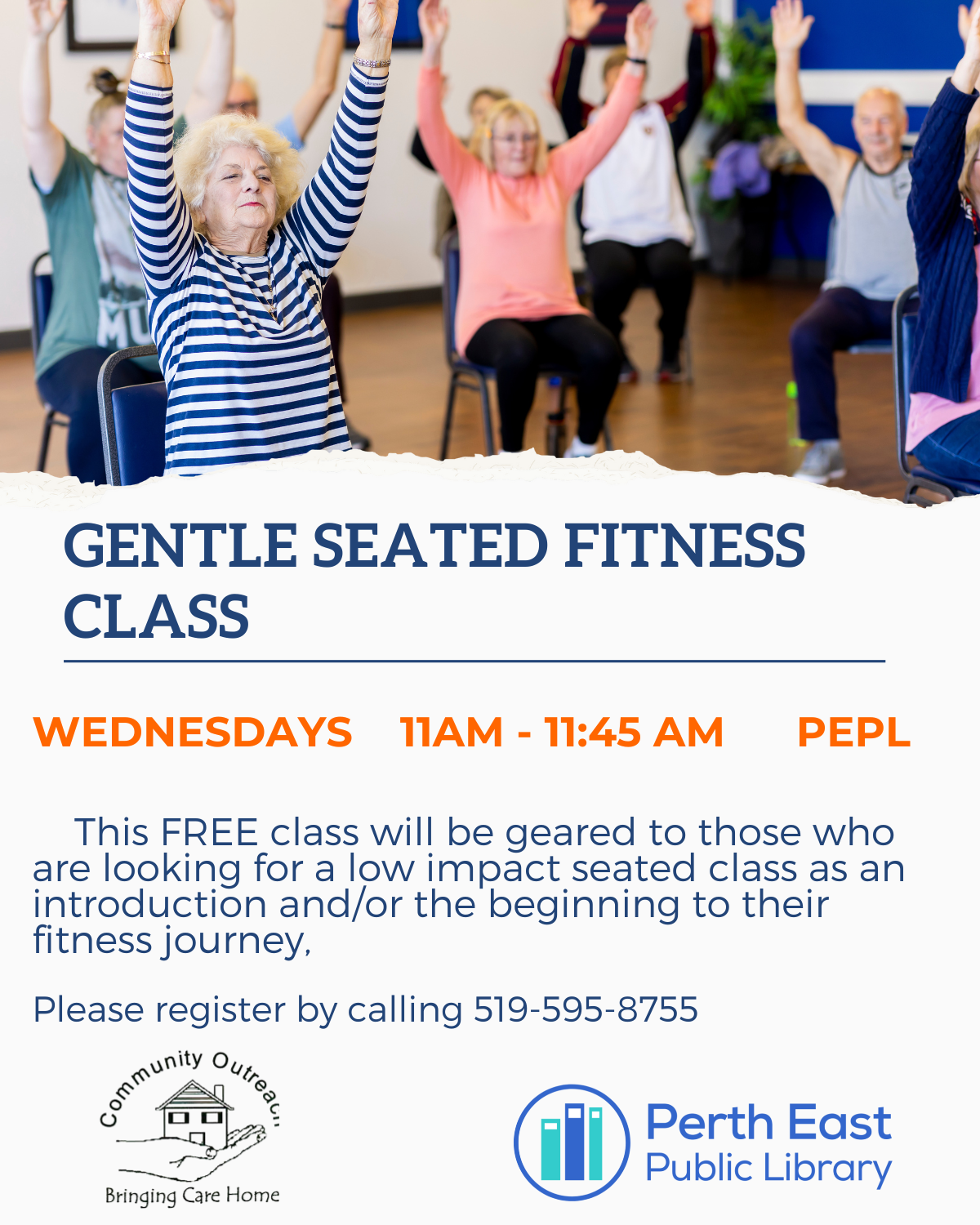 GENTLE SEATED FITNESS CLASS

WEDNESDAYS 11AM - 11:45 AM PEPL

This FREE class will be geared to those who are looking for a low impact seated class as an introduction and/or the beginning to their fitness journey,

Please register by calling 519-595-8755

Community Outreach
Bringing Care Home

Perth East
Public Library